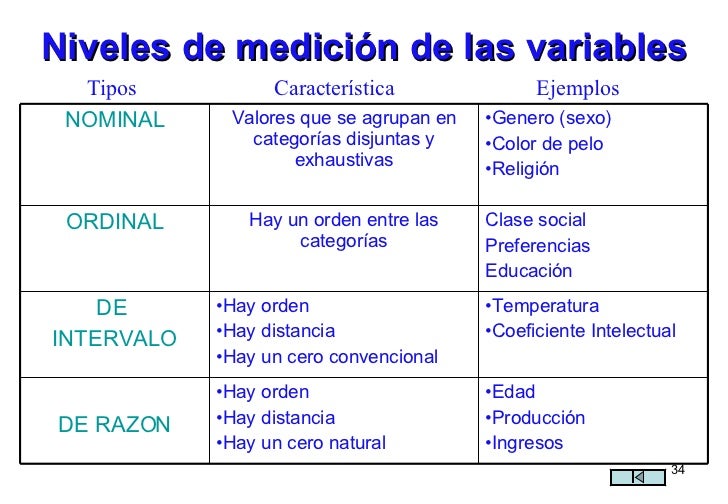 Niveles de medición de las variables

| Tipos | Característica | Ejemplos |
|---|---|---|
| NOMINAL | Valores que se agrupan en categorías disjuntas y exhaustivas | •Genero (sexo) •Color de pelo •Religión |
| ORDINAL | Hay un orden entre las categorías | Clase social Preferencias Educación |
| DE INTERVALO | •Hay orden •Hay distancia •Hay un cero convencional | •Temperatura •Coeficiente Intelectual |
| DE RAZON | •Hay orden •Hay distancia •Hay un cero natural | •Edad •Producción •Ingresos |

34